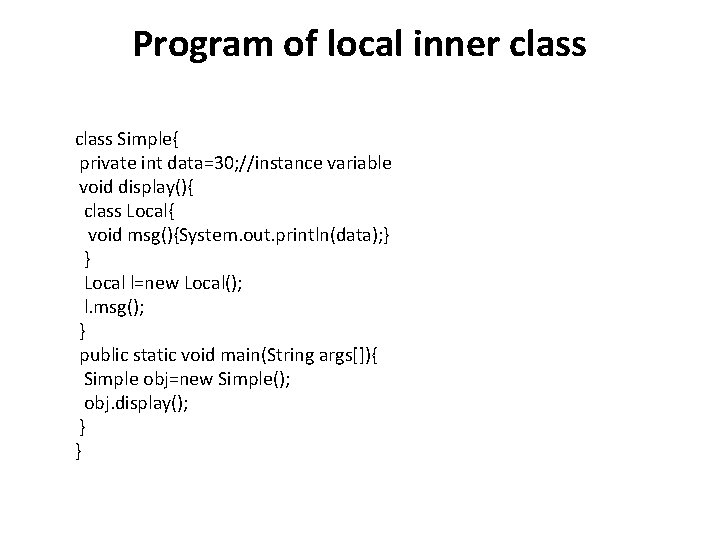 Program of local inner class

class Simple{
 private int data=30;//instance variable
 void display(){
  class Local{
   void msg(){System.out.println(data);}
  }
  Local l=new Local();
  l.msg();
 }
 public static void main(String args[]){
  Simple obj=new Simple();
  obj.display();
 }
}